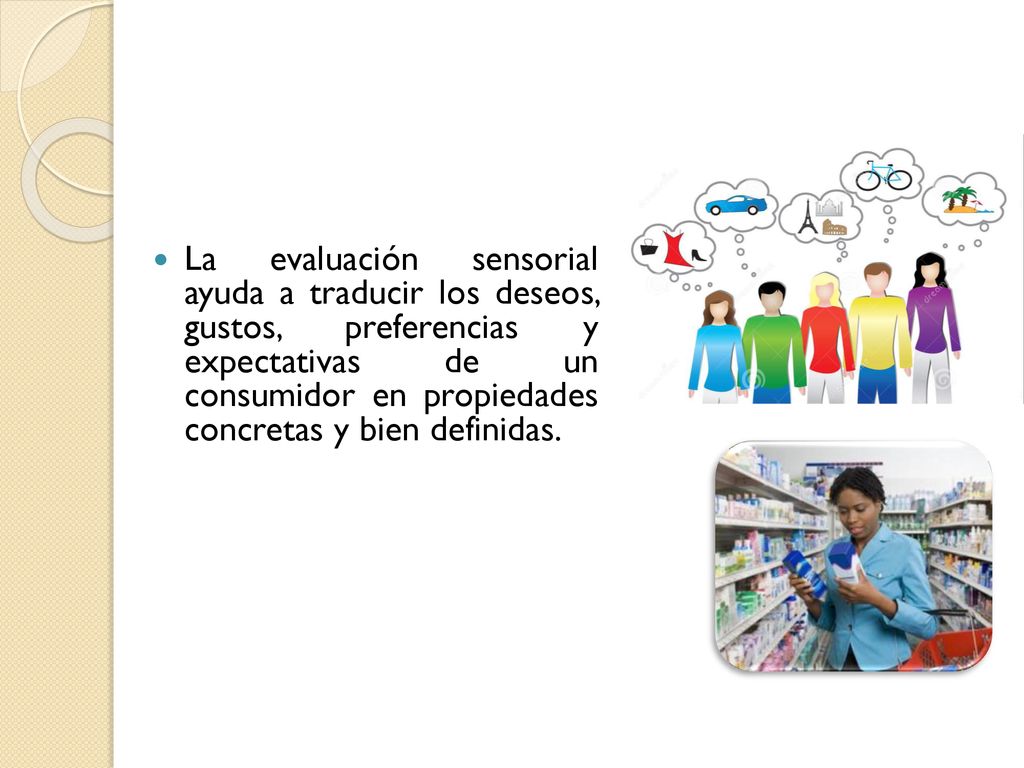 La evaluación sensorial ayuda a traducir los deseos, gustos, preferencias y expectativas de un consumidor en propiedades concretas y bien definidas.